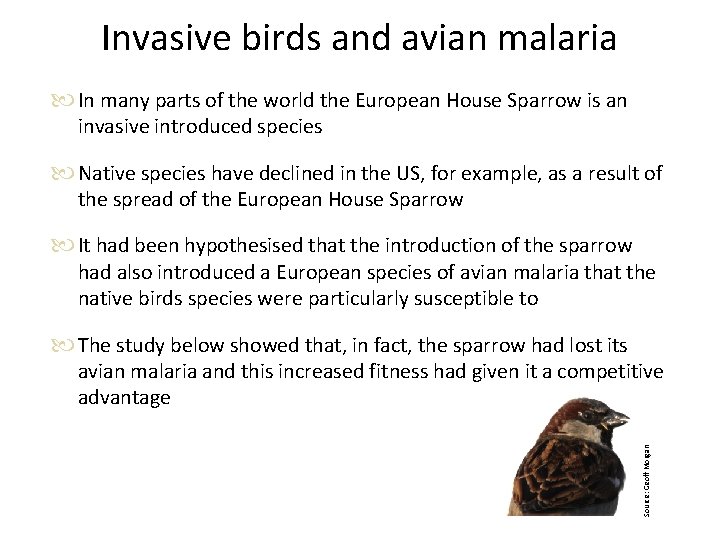 Invasive birds and avian malaria

In many parts of the world the European House Sparrow is an invasive introduced species

Native species have declined in the US, for example, as a result of the spread of the European House Sparrow

It had been hypothesised that the introduction of the sparrow had also introduced a European species of avian malaria that the native birds species were particularly susceptible to

The study below showed that, in fact, the sparrow had lost its avian malaria and this increased fitness had given it a competitive advantage

Source: Geoff Morgan